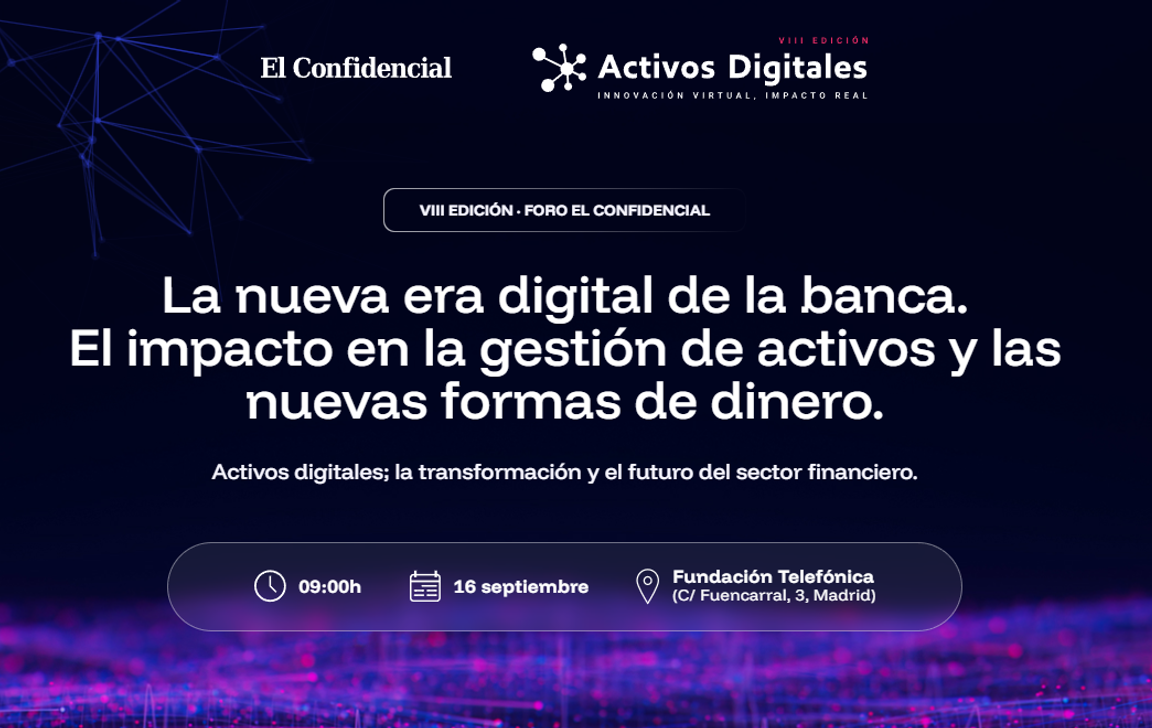 El Confidencial

VIII EDICIÓN
Activos Digitales
INNOVACIÓN VIRTUAL, IMPACTO REAL

VIII EDICIÓN · FORO EL CONFIDENCIAL

La nueva era digital de la banca. El impacto en la gestión de activos y las nuevas formas de dinero.

Activos digitales; la transformación y el futuro del sector financiero.

09:00h

16 septiembre

Fundación Telefónica
(C/ Fuencarral, 3, Madrid)